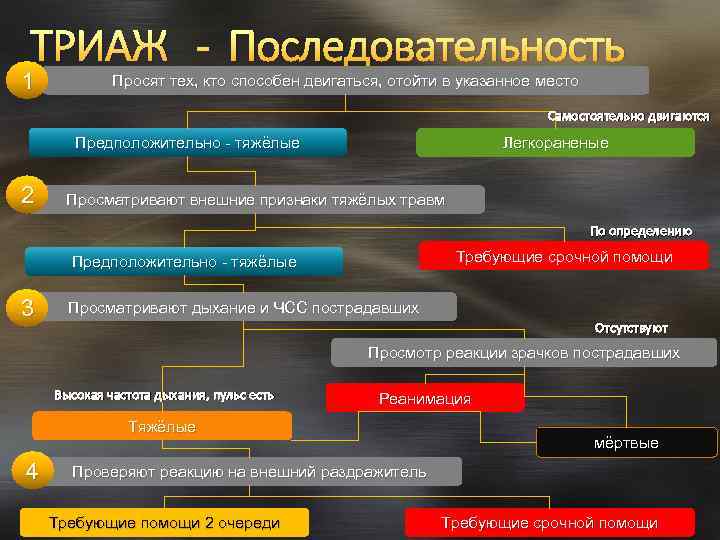 ТРИАЖ - Последовательность

1 Просят тех, кто способен двигаться, отойти в указанное место

Самостоятельно двигаются

Предположительно - тяжёлые

Легкораненые

2 Просматривают внешние признаки тяжёлых травм

По определению

Предположительно - тяжёлые

Требующие срочной помощи

3 Просматривают дыхание и ЧСС пострадавших

Отсутствуют

Просмотр реакции зрачков пострадавших

Высокая частота дыхания, пульс есть

Реанимация

Тяжёлые

мёртвые

4 Проверяют реакцию на внешний раздражитель

Требующие помощи 2 очереди

Требующие срочной помощи